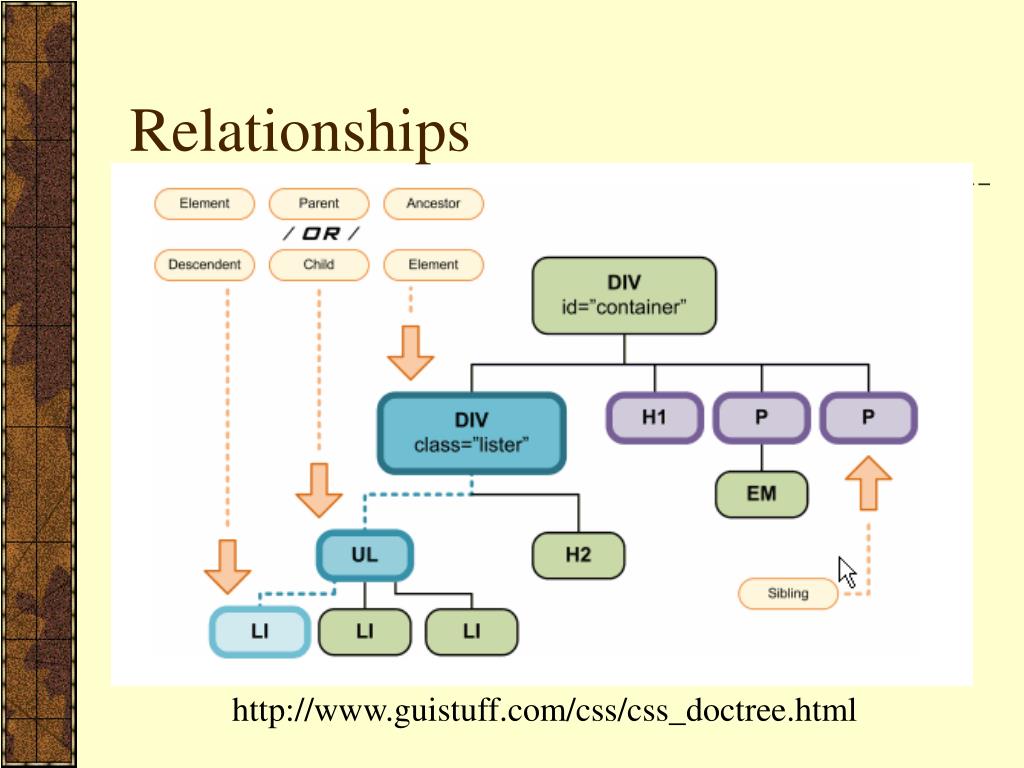 Relationships

Element

Parent

Ancestor

/ OR /

Descendent

Child

Element

DIV
id="container"

DIV
class="lister"

H1

P

P

EM

UL

H2

Sibling

LI

LI

LI

http://www.guistuff.com/css/css_doctree.html